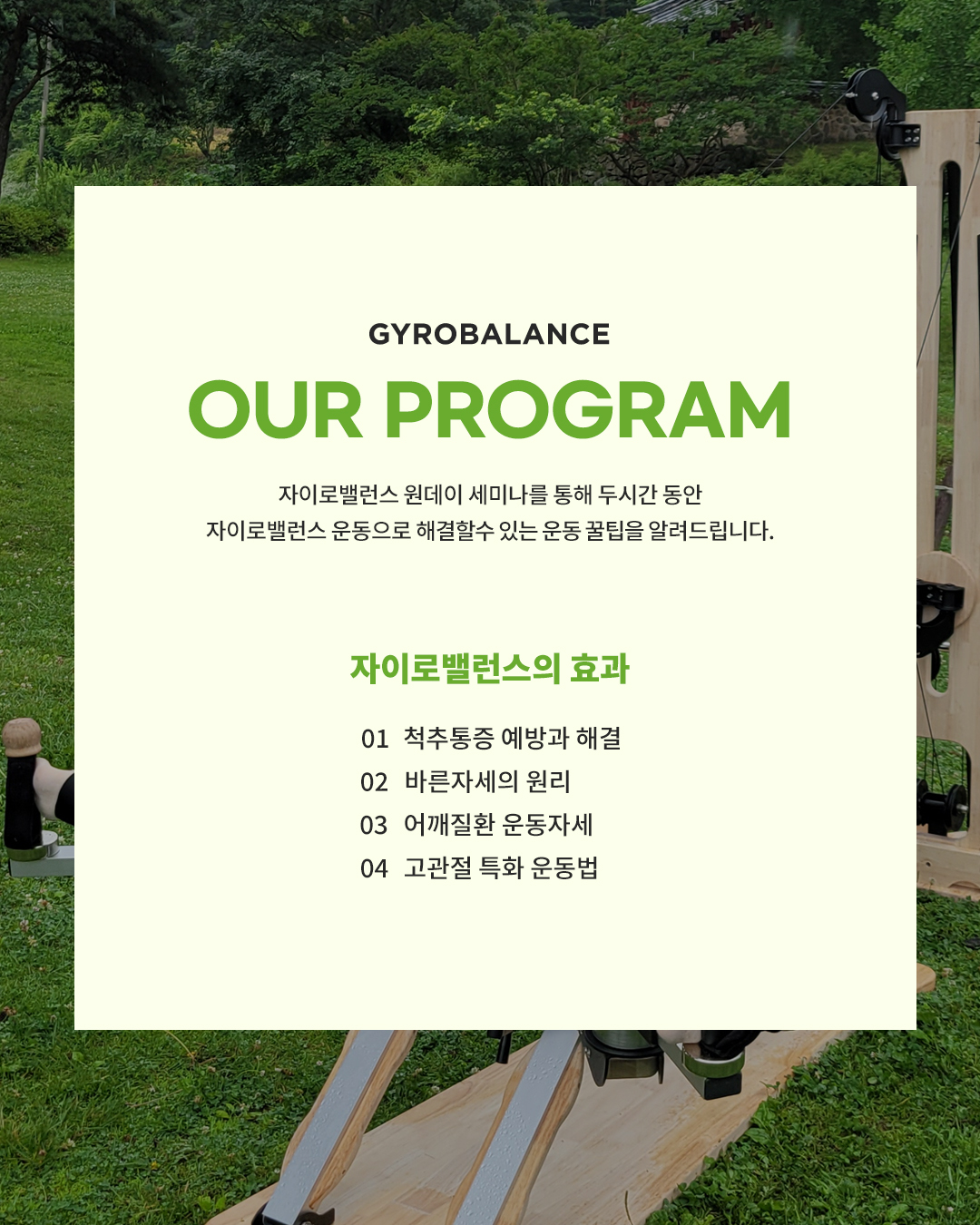 GYROBALANCE

OUR PROGRAM

자이로밸런스 원데이 세미나를 통해 두시간 동안
자이로밸런스 운동으로 해결할수 있는 운동 꿀팁을 알려드립니다.

자이로밸런스의 효과

01 척추통증 예방과 해결
02 바른자세의 원리
03 어깨질환 운동자세
04 고관절 특화 운동법